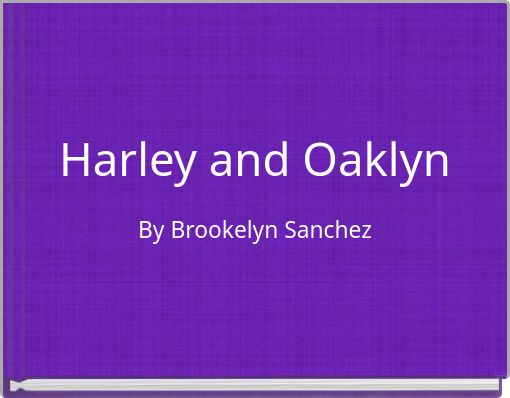 Harley and Oaklyn

By Brookelyn Sanchez